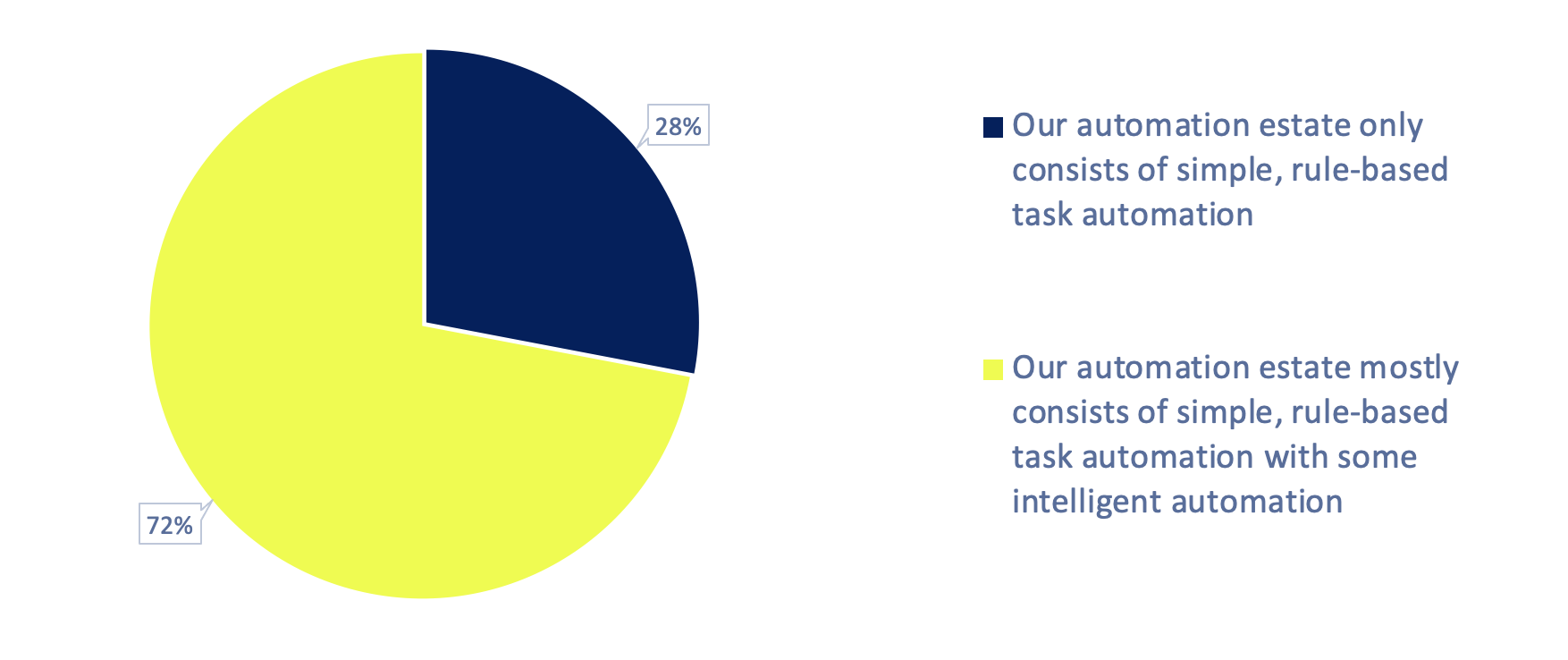 28%

72%

Our automation estate only consists of simple, rule-based task automation

Our automation estate mostly consists of simple, rule-based task automation with some intelligent automation